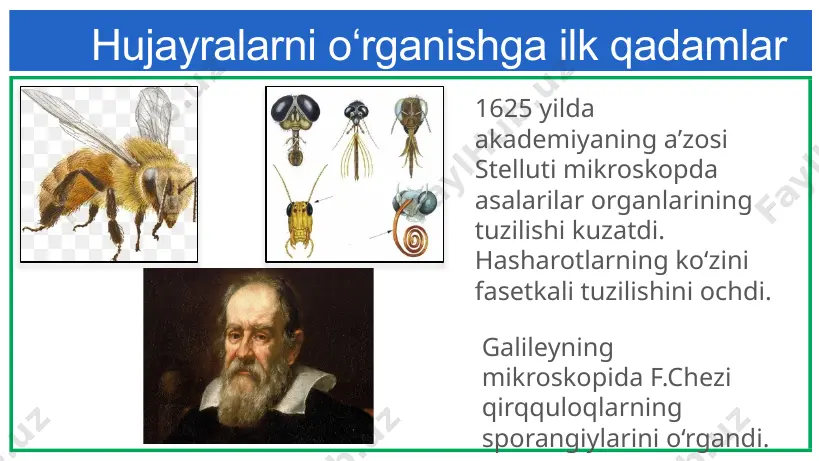 Hujayralarni oʻrganishga ilk qadamlar

1625 yilda akademiyaning a’zosi Stelluti mikroskopda asalarilar organlarining tuzilishi kuzatdi. Hasharotlarning koʻzini fasetkali tuzilishini ochdi.

Galileyning mikroskopida F.Chezi qirqquloqlarning sporangiylarini oʻrgandi.